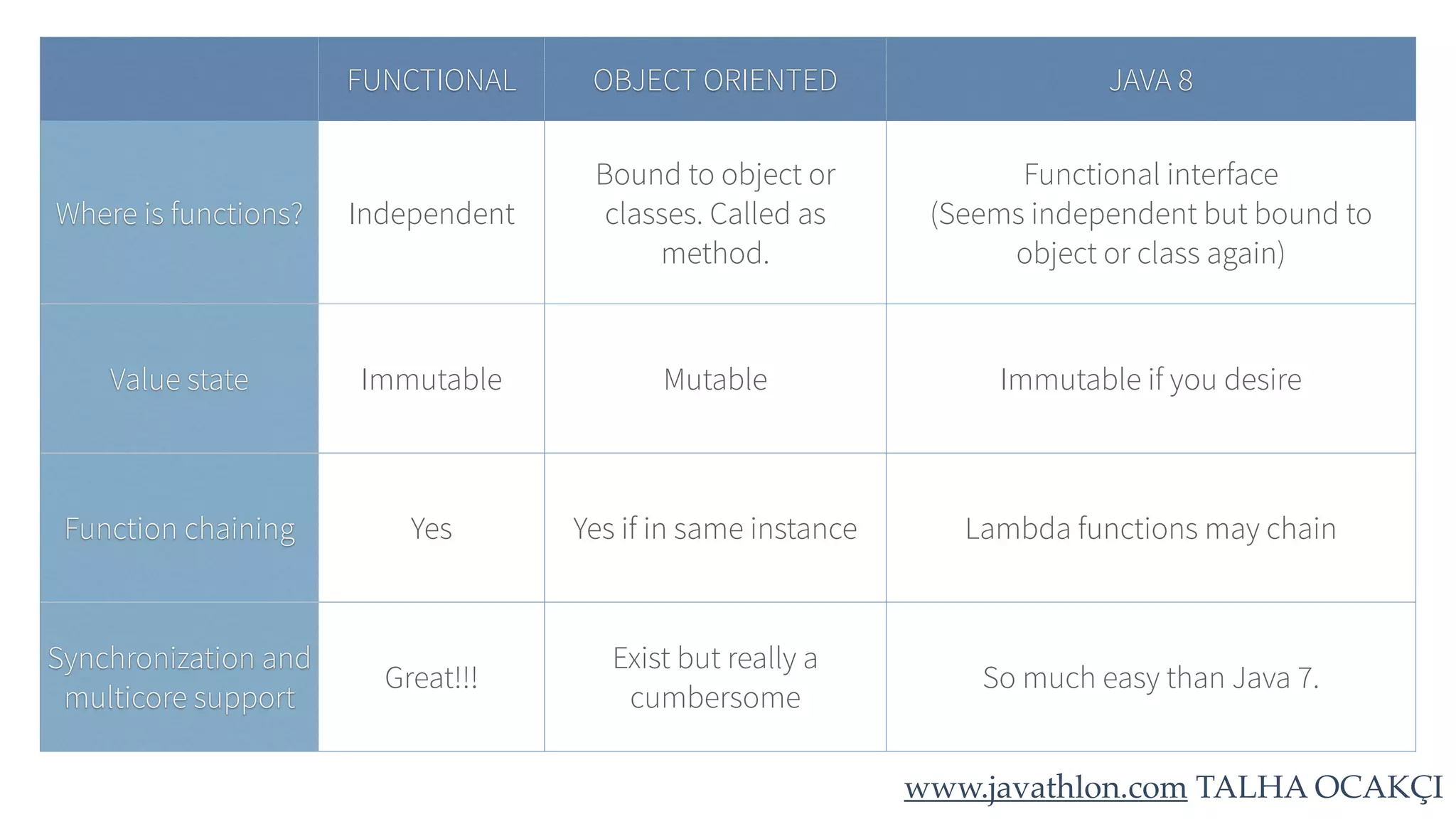 | | FUNCTIONAL | OBJECT ORIENTED | JAVA 8 |
|---|---|---|---|
| Where is functions? | Independent | Bound to object or classes. Called as method. | Functional interface (Seems independent but bound to object or class again) |
| Value state | Immutable | Mutable | Immutable if you desire |
| Function chaining | Yes | Yes if in same instance | Lambda functions may chain |
| Synchronization and multicore support | Great!!! | Exist but really a cumbersome | So much easy than Java 7. |

www.javathlon.com TALHA OCAKÇI